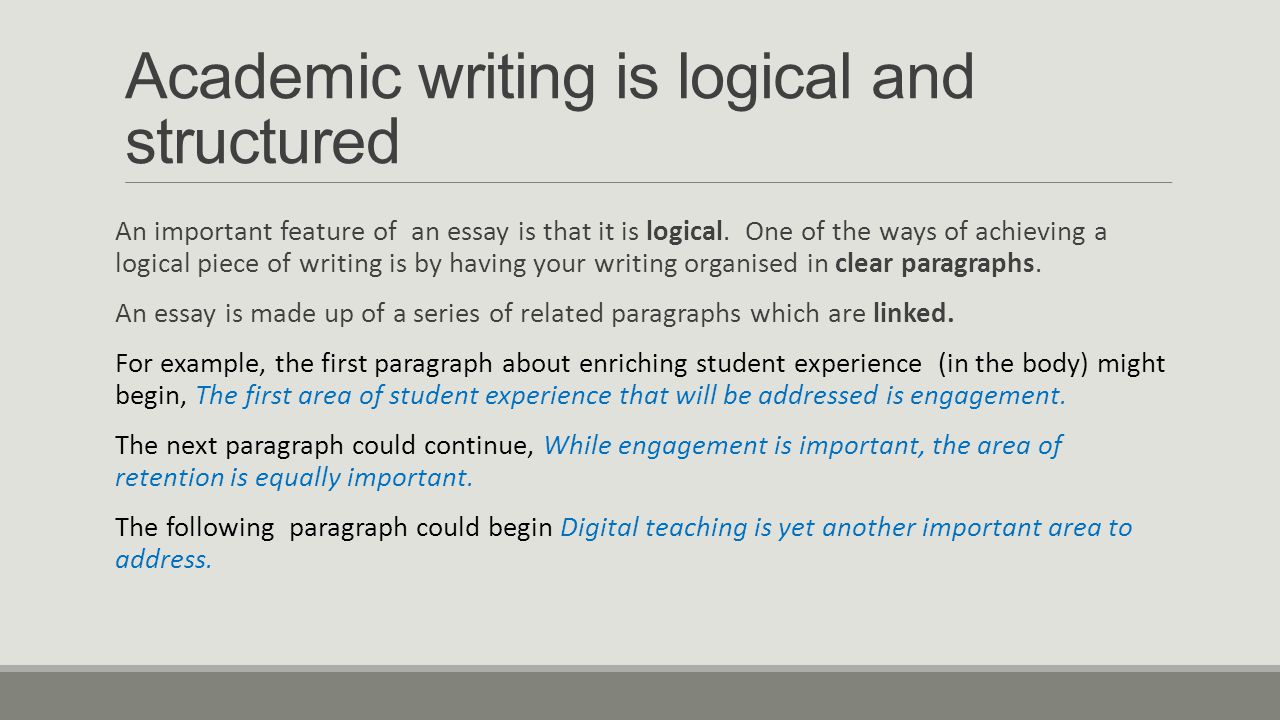 Academic writing is logical and structured

An important feature of an essay is that it is logical. One of the ways of achieving a logical piece of writing is by having your writing organised in clear paragraphs.

An essay is made up of a series of related paragraphs which are linked.

For example, the first paragraph about enriching student experience (in the body) might begin, The first area of student experience that will be addressed is engagement.

The next paragraph could continue, While engagement is important, the area of retention is equally important.

The following paragraph could begin Digital teaching is yet another important area to address.